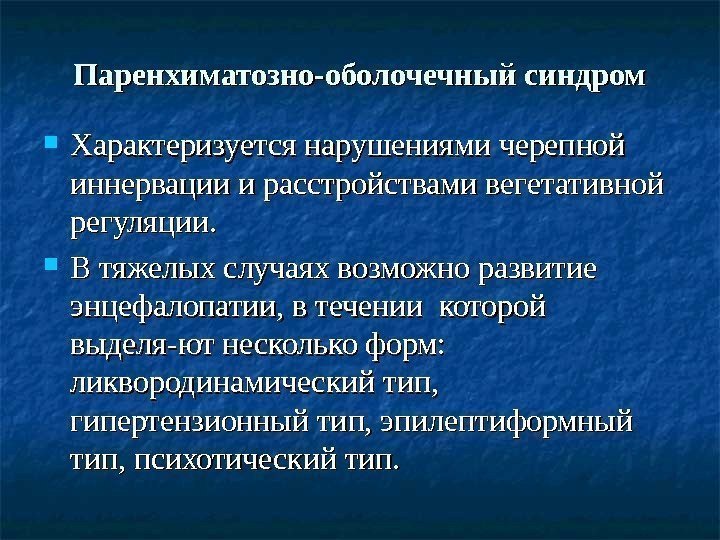 Паренхиматозно-оболочечный синдром

Характеризуется нарушениями черепной иннервации и расстройствами вегетативной регуляции.

В тяжелых случаях возможно развитие энцефалопатии, в течении которой выделя-ют несколько форм: ликвородинамический тип, гипертензионный тип, эпилептиформный тип, психотический тип.